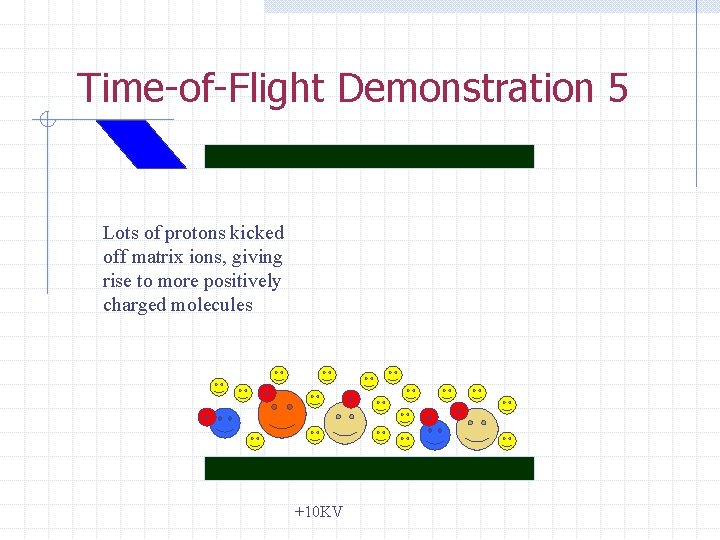 Time-of-Flight Demonstration 5

Lots of protons kicked off matrix ions, giving rise to more positively charged molecules

+10KV